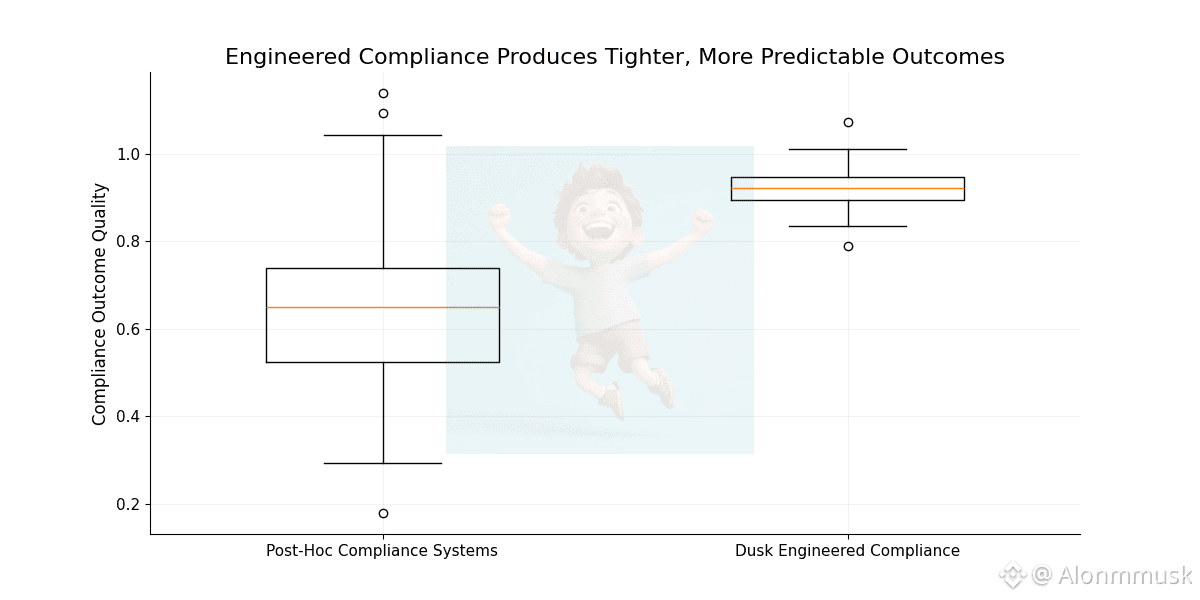 Engineered Compliance Produces Tighter, More Predictable Outcomes

Compliance Outcome Quality

1.0
0.8
0.6
0.4
0.2

Post-Hoc Compliance Systems
Dusk Engineered Compliance

@ Alonmmusk